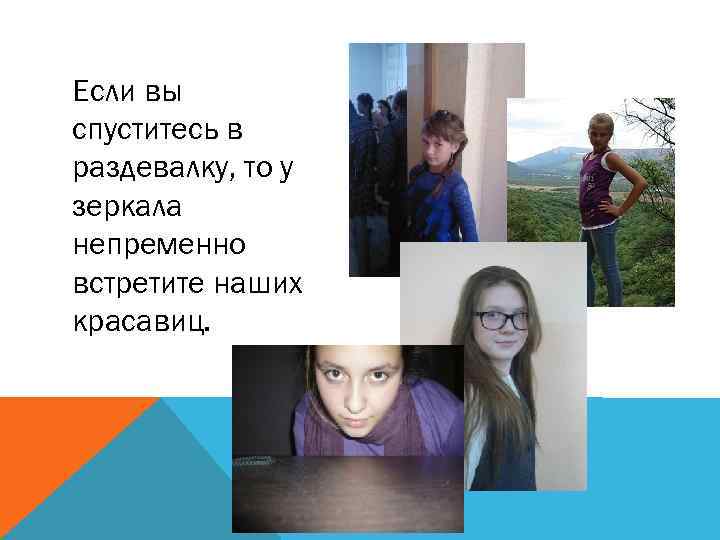 Если вы спуститесь в раздевалку, то у зеркала непременно встретите наших красавиц.